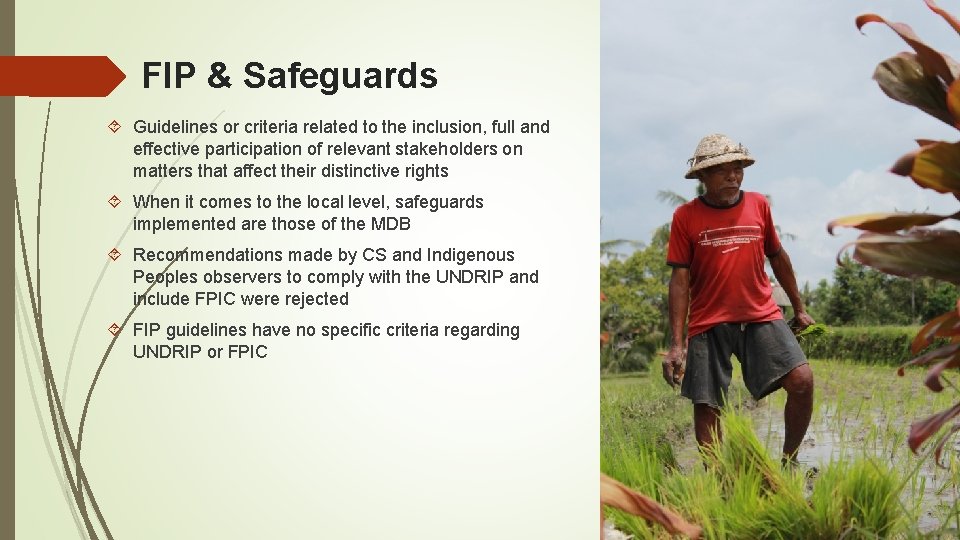 FIP & Safeguards

Guidelines or criteria related to the inclusion, full and effective participation of relevant stakeholders on matters that affect their distinctive rights

When it comes to the local level, safeguards implemented are those of the MDB

Recommendations made by CS and Indigenous Peoples observers to comply with the UNDRIP and include FPIC were rejected

FIP guidelines have no specific criteria regarding UNDRIP or FPIC